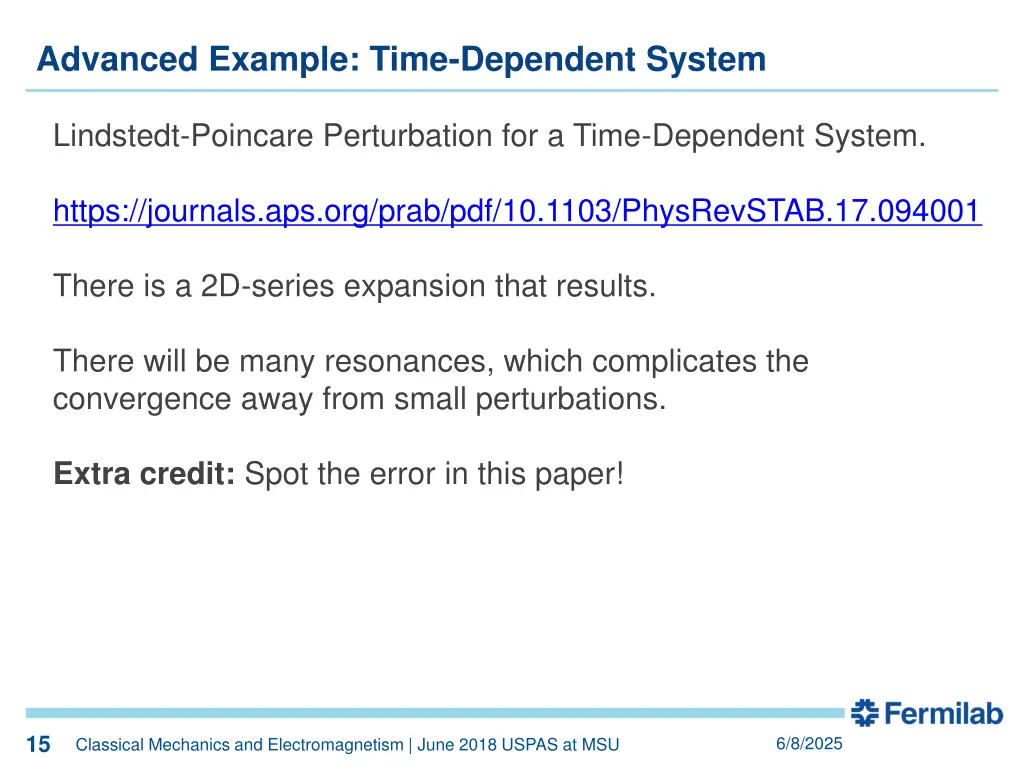 Advanced Example: Time-Dependent System

Lindstedt-Poincare Perturbation for a Time-Dependent System.

https://journals.aps.org/prab/pdf/10.1103/PhysRevSTAB.17.094001

There is a 2D-series expansion that results.

There will be many resonances, which complicates the convergence away from small perturbations.

Extra credit: Spot the error in this paper!

Fermilab

15 Classical Mechanics and Electromagnetism | June 2018 USPAS at MSU 6/8/2025